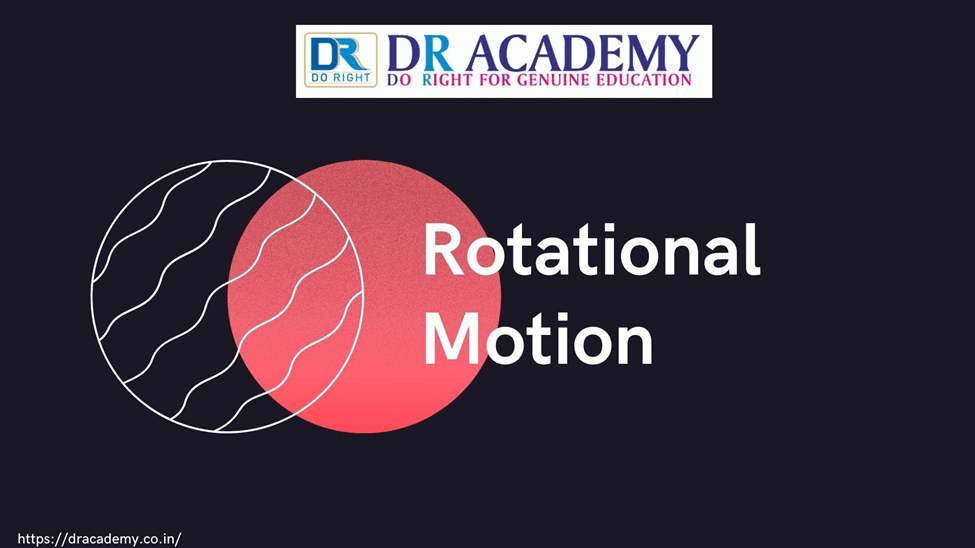 DR
DO RIGHT
DR ACADEMY
DO RIGHT FOR GENUINE EDUCATION

Rotational Motion

https://dracademy.co.in/